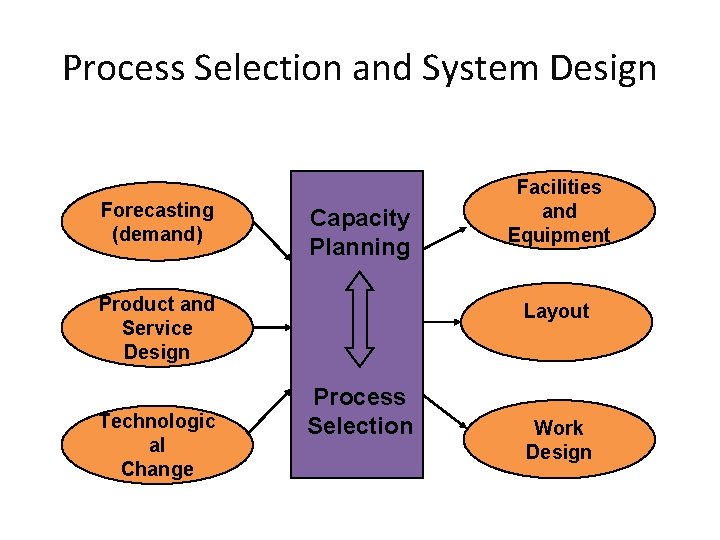 Process Selection and System Design

Forecasting (demand)

Product and Service Design

Technologic
al
Change

Capacity Planning

Process Selection

Facilities and Equipment

Layout

Work Design